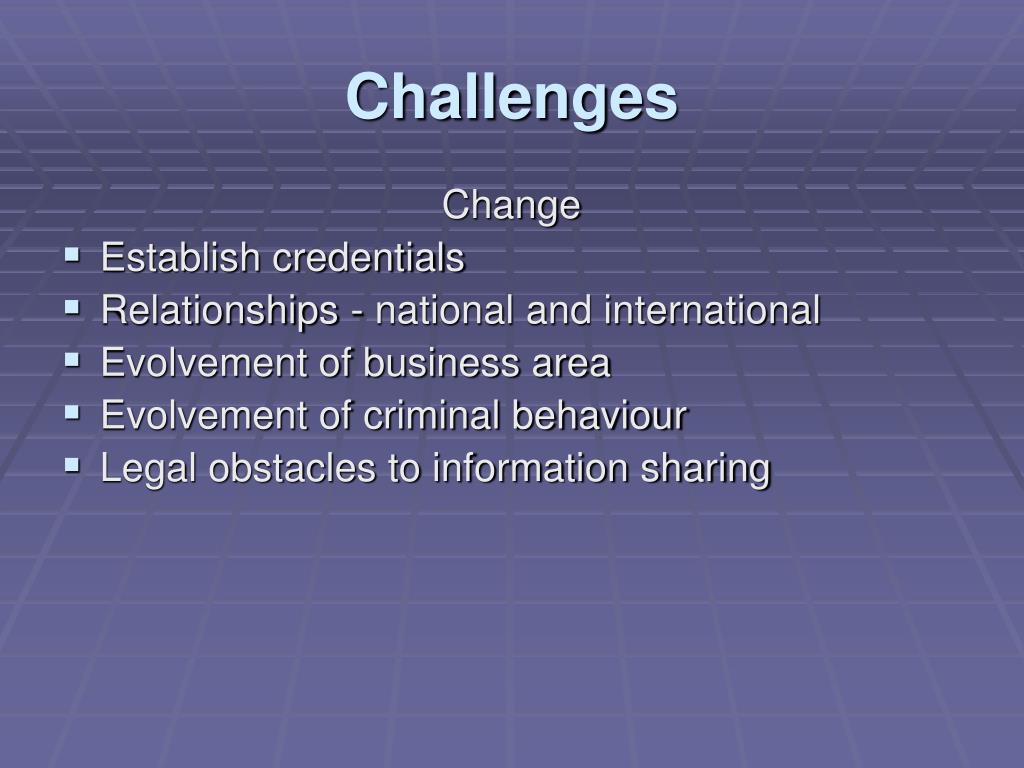 Challenges

Change

- Establish credentials
- Relationships - national and international
- Evolvement of business area
- Evolvement of criminal behaviour
- Legal obstacles to information sharing